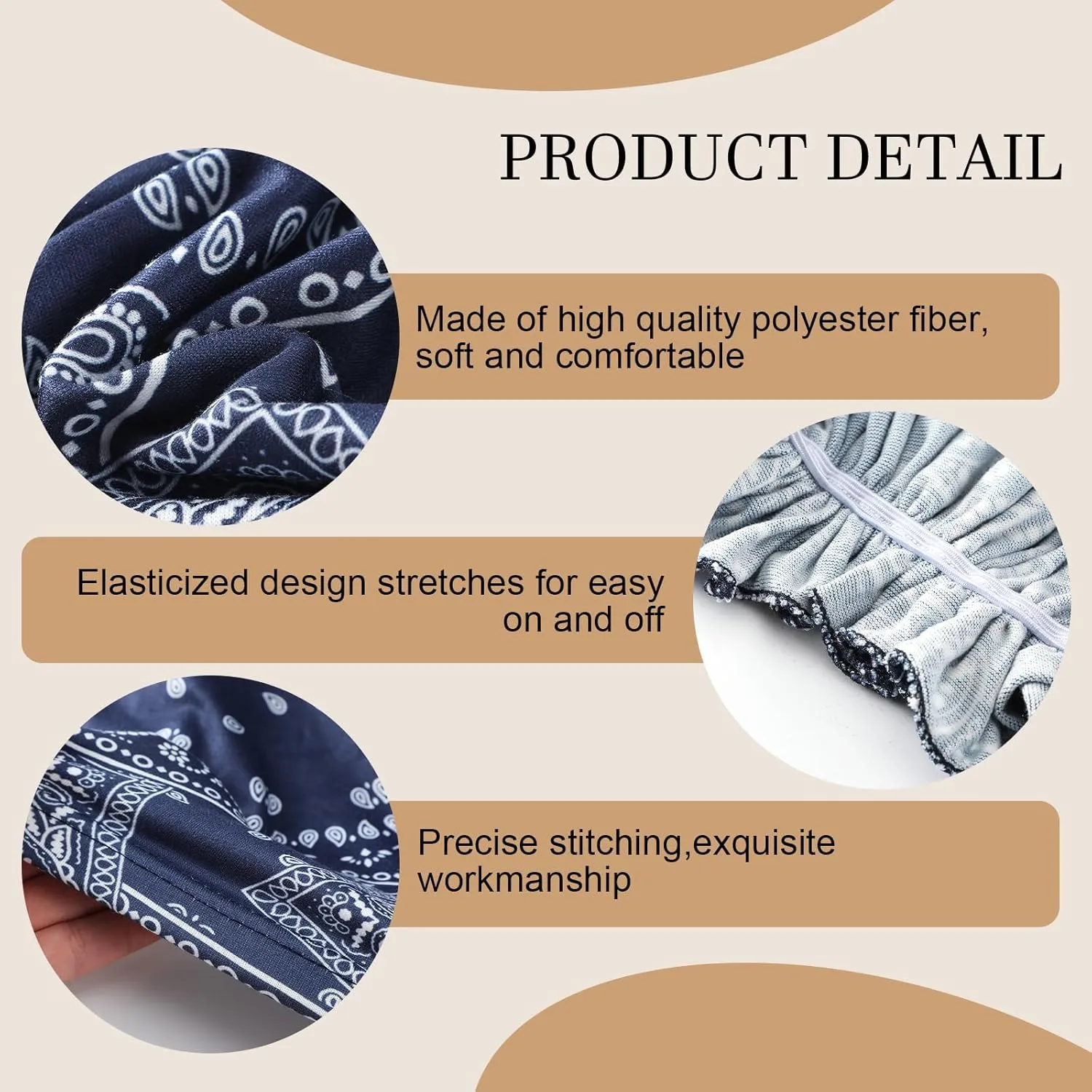 PRODUCT DETAIL

Made of high quality polyester fiber, soft and comfortable

Elasticized design stretches for easy on and off

Precise stitching,exquisite workmanship